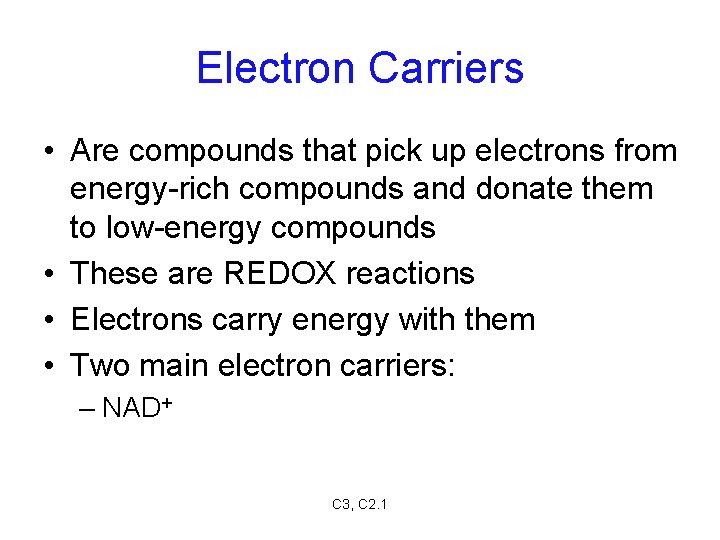 Electron Carriers

• Are compounds that pick up electrons from energy-rich compounds and donate them to low-energy compounds
• These are REDOX reactions
• Electrons carry energy with them
• Two main electron carriers:
– $NAD^+$

C3, C2.1